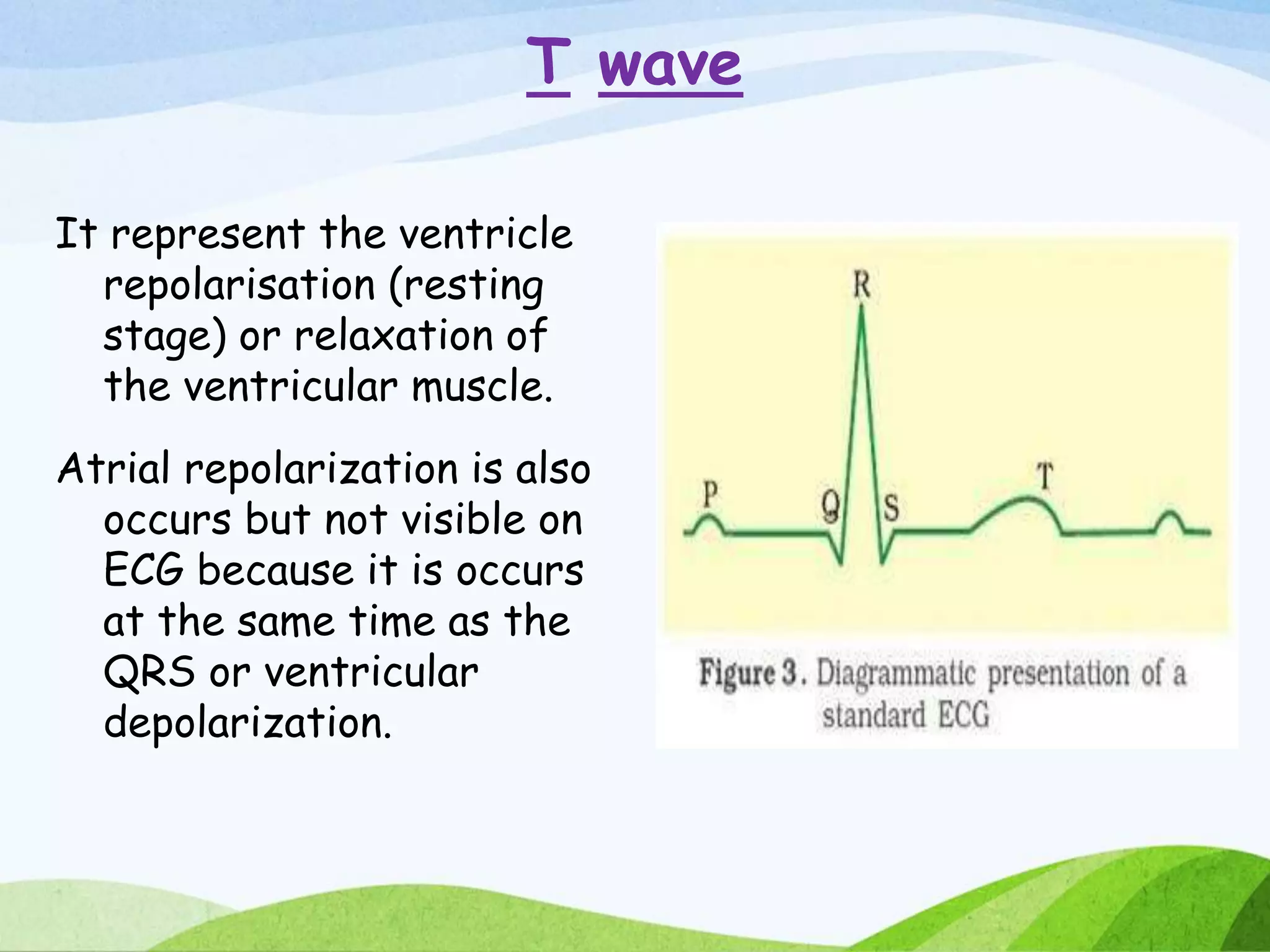 T wave

It represent the ventricle repolarisation (resting stage) or relaxation of the ventricular muscle.

Atrial repolarization is also occurs but not visible on ECG because it is occurs at the same time as the QRS or ventricular depolarization.

R

P

Q

S

T

Figure 3. Diagrammatic presentation of a standard ECG